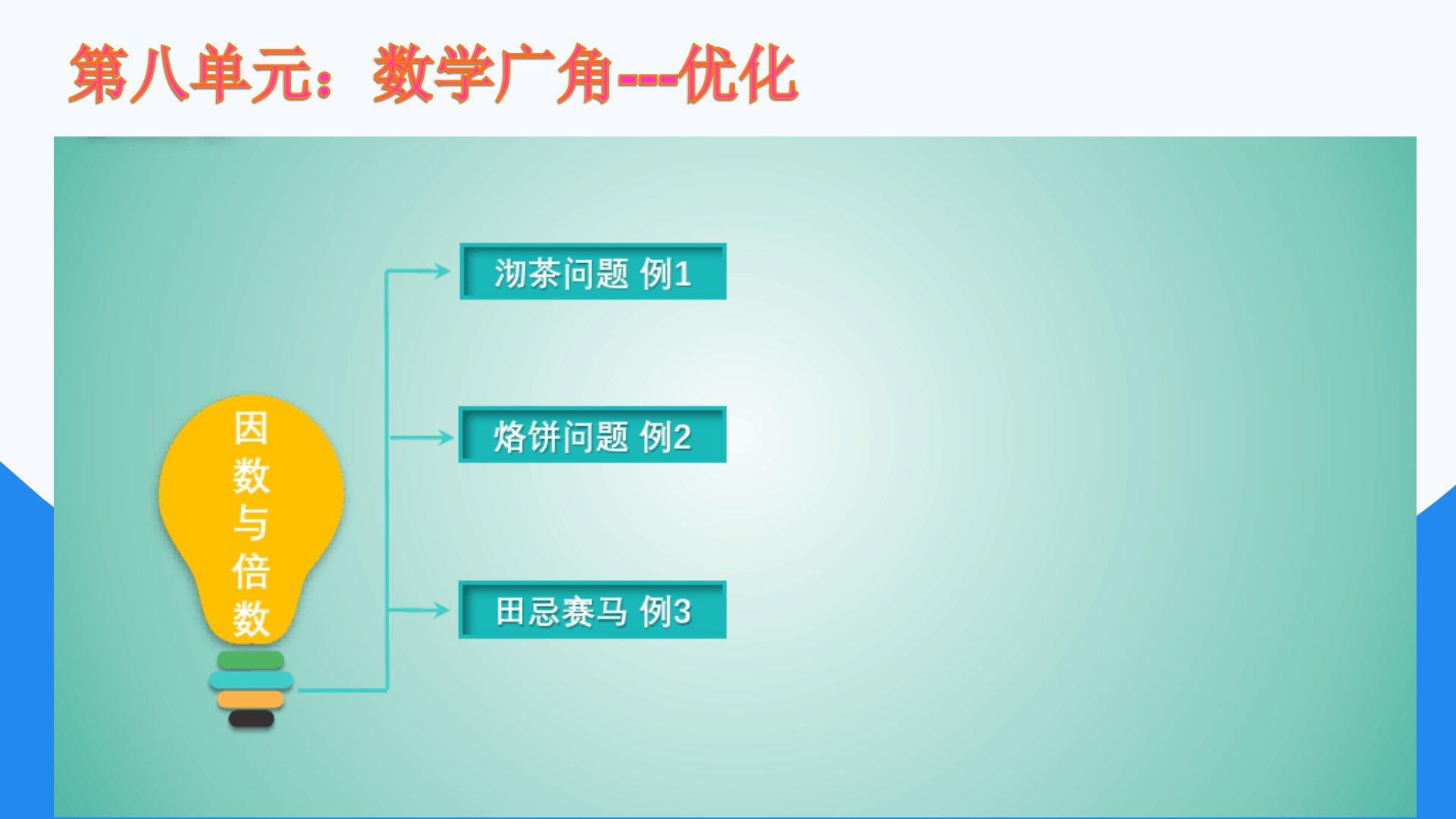 第八单元：数学广角---优化

因数与倍数

沏茶问题 例1

烙饼问题 例2

田忌赛马 例3